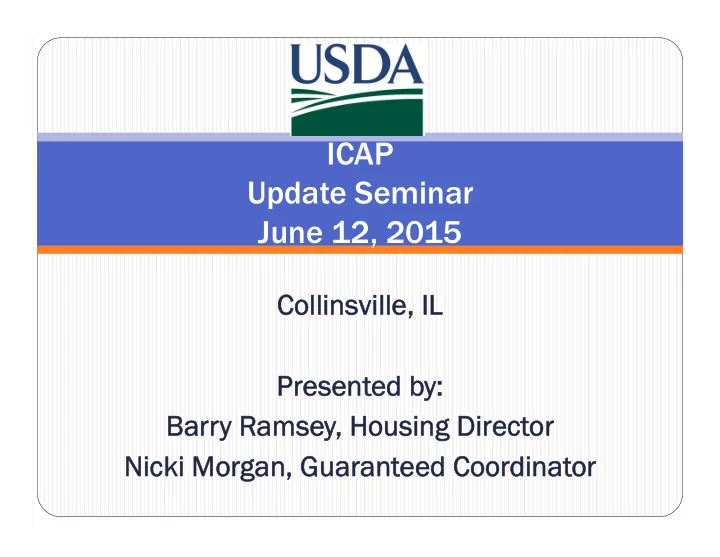 USDA

ICAP
Update Seminar
June 12, 2015

Collinsville, IL

Presented by:
Barry Ramsey, Housing Director
Nicki Morgan, Guaranteed Coordinator